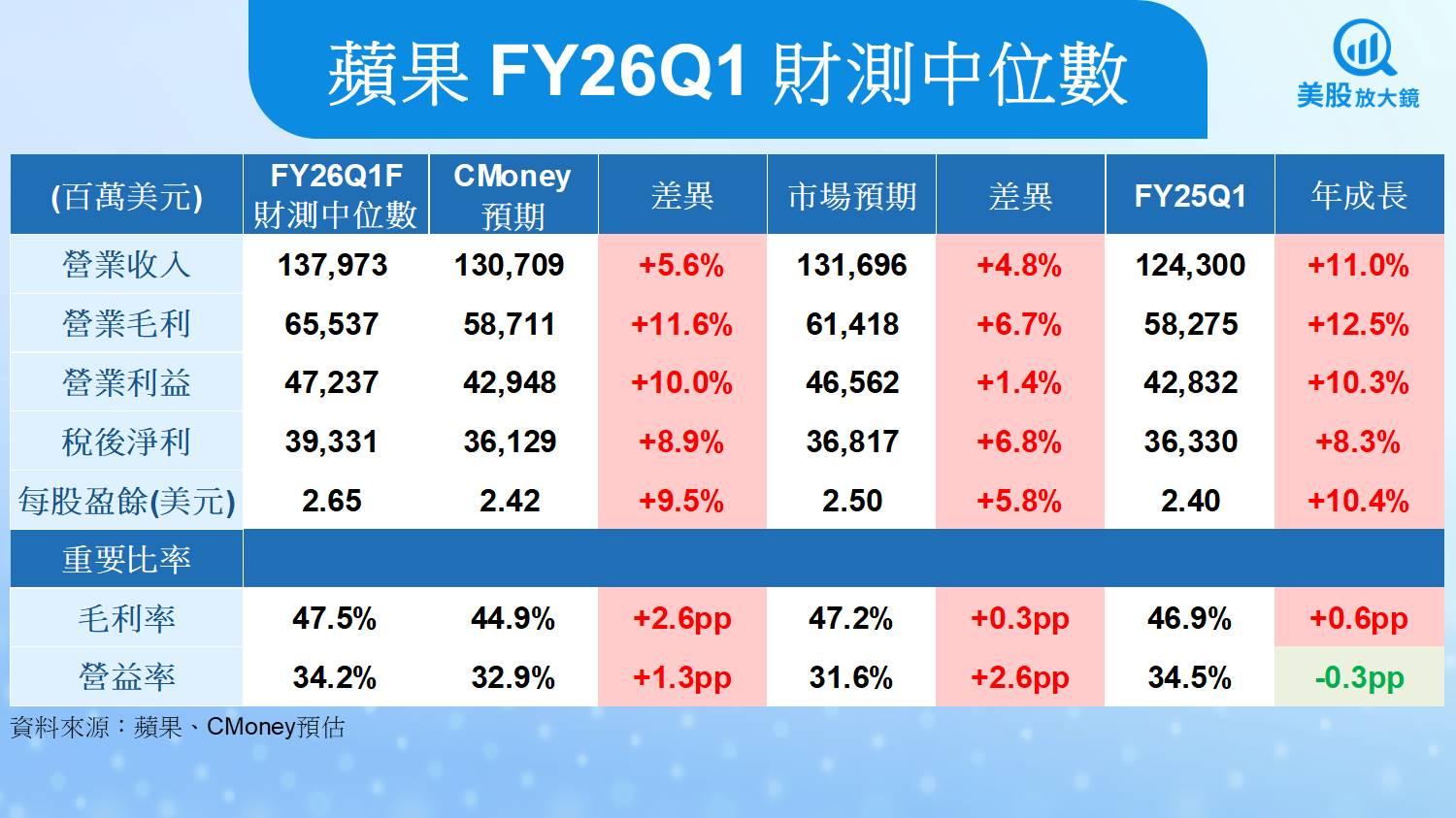 蘋果 FY26Q1 財測中位數

美股放大鏡

| (百萬美元) | FY26Q1F 財測中位數 | CMoney 預期 | 差異 | 市場預期 | 差異 | FY25Q1 | 年成長 |
|---|---|---|---|---|---|---|---|
| 營業收入 | 137,973 | 130,709 | +5.6% | 131,696 | +4.8% | 124,300 | +11.0% |
| 營業毛利 | 65,537 | 58,711 | +11.6% | 61,418 | +6.7% | 58,275 | +12.5% |
| 營業利益 | 47,237 | 42,948 | +10.0% | 46,562 | +1.4% | 42,832 | +10.3% |
| 稅後淨利 | 39,331 | 36,129 | +8.9% | 36,817 | +6.8% | 36,330 | +8.3% |
| 每股盈餘(美元) | 2.65 | 2.42 | +9.5% | 2.50 | +5.8% | 2.40 | +10.4% |
| 重要比率 | | | | | | | |
| 毛利率 | 47.5% | 44.9% | +2.6pp | 47.2% | +0.3pp | 46.9% | +0.6pp |
| 營益率 | 34.2% | 32.9% | +1.3pp | 31.6% | +2.6pp | 34.5% | -0.3pp |

資料來源：蘋果、CMoney預估